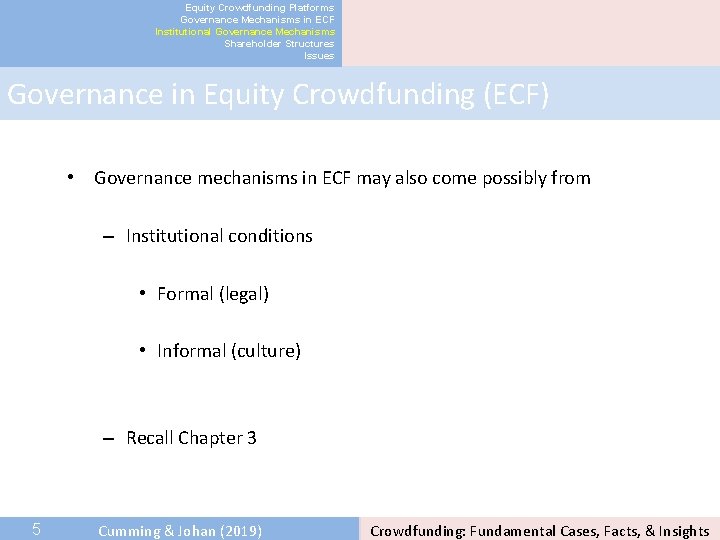 Equity Crowdfunding Platforms
Governance Mechanisms in ECF
Institutional Governance Mechanisms
Shareholder Structures
Issues

Governance in Equity Crowdfunding (ECF)

• Governance mechanisms in ECF may also come possibly from

– Institutional conditions

• Formal (legal)

• Informal (culture)

– Recall Chapter 3

5 Cumming & Johan (2019) Crowdfunding: Fundamental Cases, Facts, & Insights